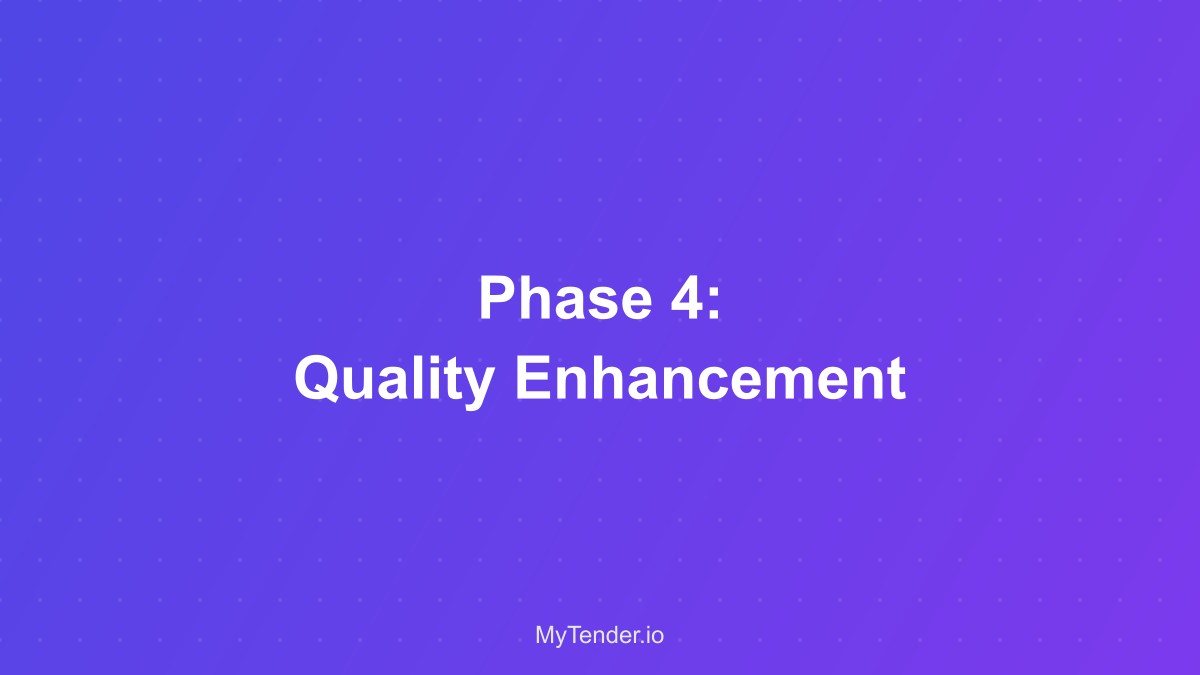 Phase 4:
Quality Enhancement

MyTender.io